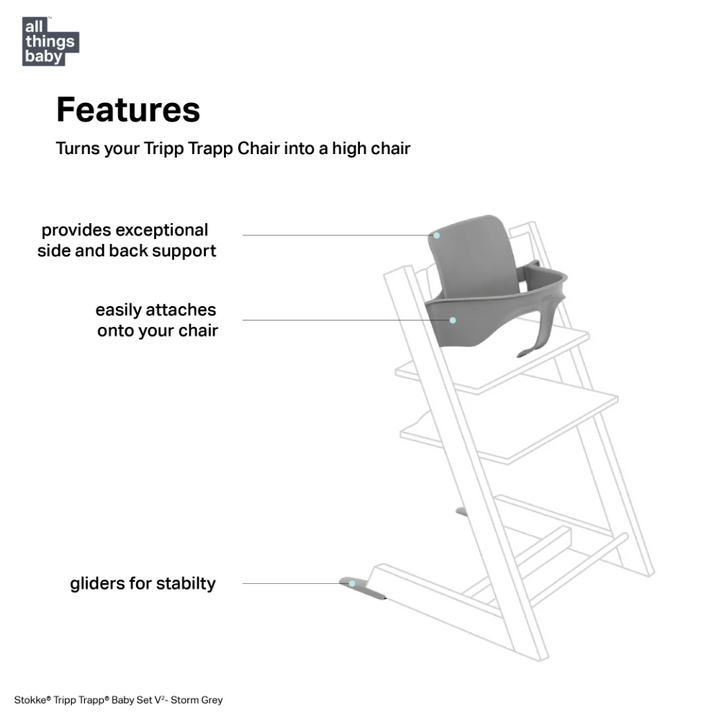 all things baby™

Features

Turns your Tripp Trapp Chair into a high chair

provides exceptional side and back support

easily attaches onto your chair

gliders for stabilty

Stokke® Tripp Trapp® Baby Set V²- Storm Grey